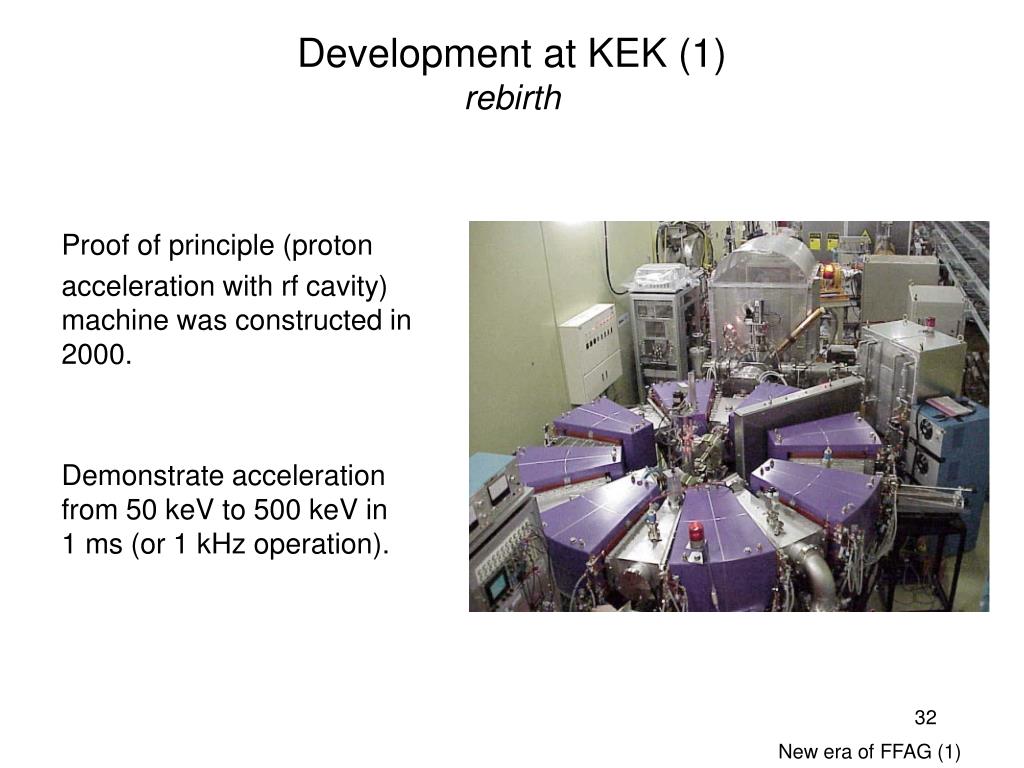 Development at KEK (1)
rebirth

Proof of principle (proton acceleration with rf cavity) machine was constructed in 2000.

Demonstrate acceleration from 50 keV to 500 keV in 1 ms (or 1 kHz operation).

32

New era of FFAG (1)